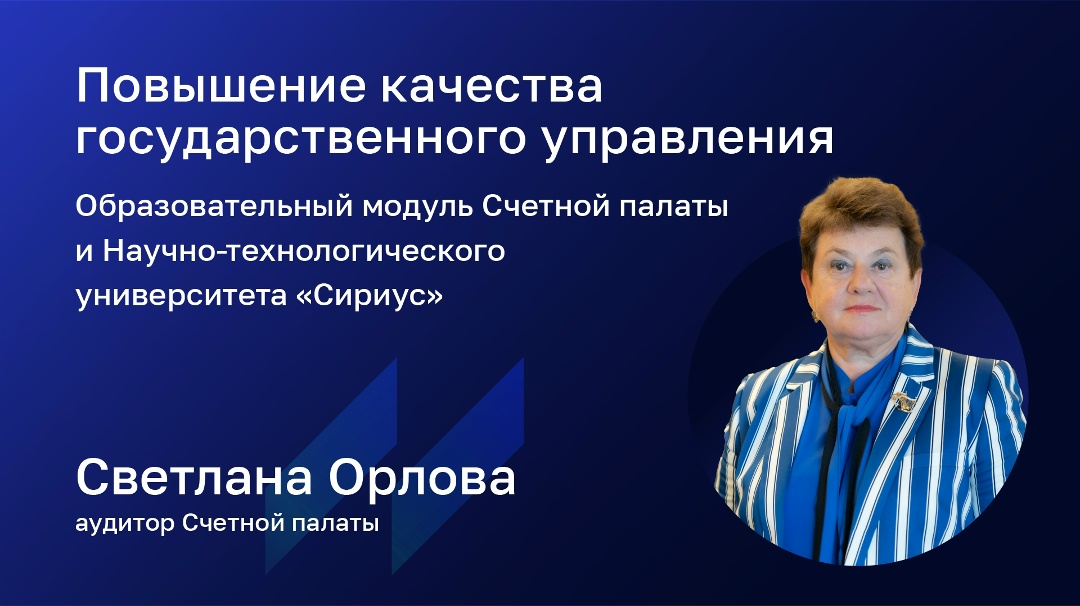 Повышение качества государственного управления

Образовательный модуль Счетной палаты и Научно-технологического университета «Сириус»

Светлана Орлова
аудитор Счетной палаты